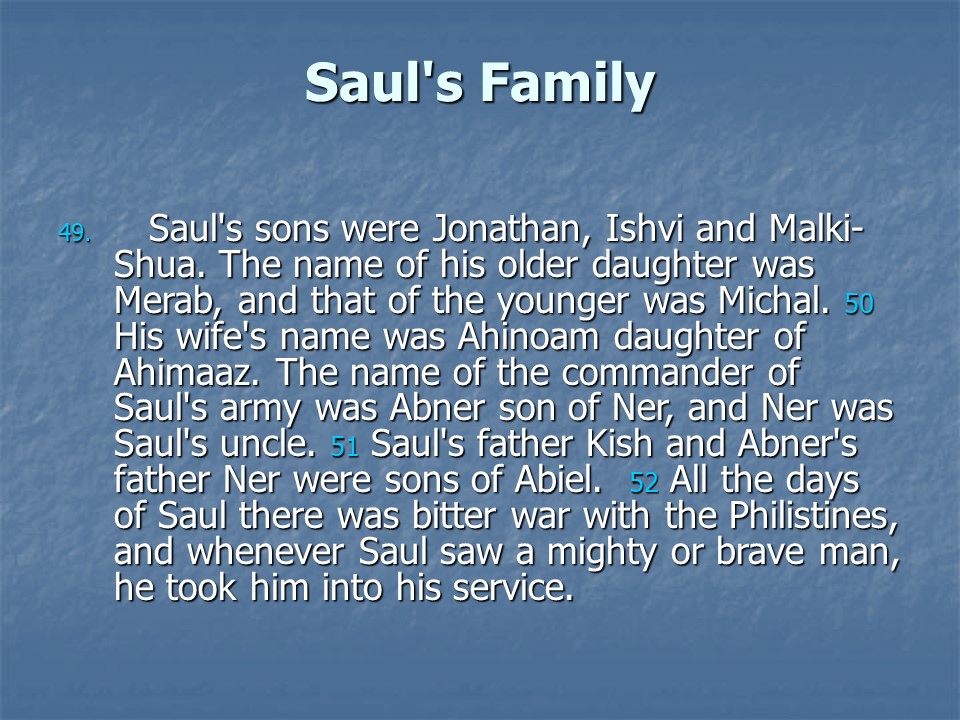 Saul's Family

49. Saul's sons were Jonathan, Ishvi and Malki-Shua. The name of his older daughter was Merab, and that of the younger was Michal. 50 His wife's name was Ahinoam daughter of Ahimaaz. The name of the commander of Saul's army was Abner son of Ner, and Ner was Saul's uncle. 51 Saul's father Kish and Abner's father Ner were sons of Abiel. 52 All the days of Saul there was bitter war with the Philistines, and whenever Saul saw a mighty or brave man, he took him into his service.